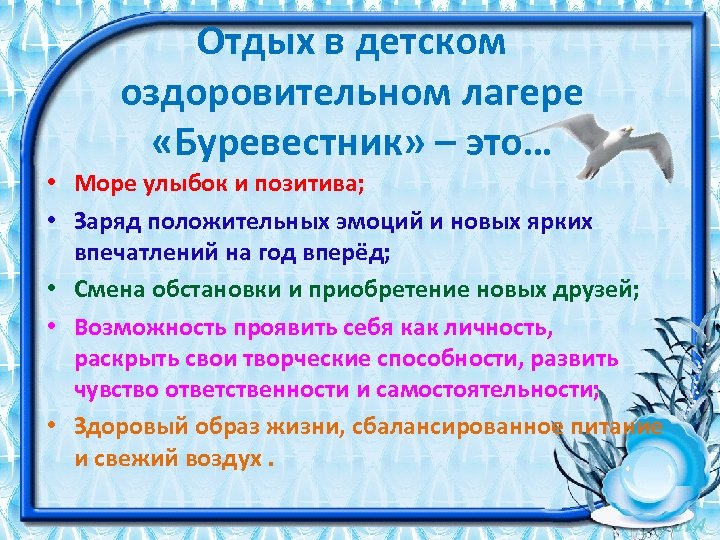 Отдых в детском оздоровительном лагере «Буревестник» – это…

• Море улыбок и позитива;
• Заряд положительных эмоций и новых ярких впечатлений на год вперёд;
• Смена обстановки и приобретение новых друзей;
• Возможность проявить себя как личность, раскрыть свои творческие способности, развить чувство ответственности и самостоятельности;
• Здоровый образ жизни, сбалансированное питание и свежий воздух .